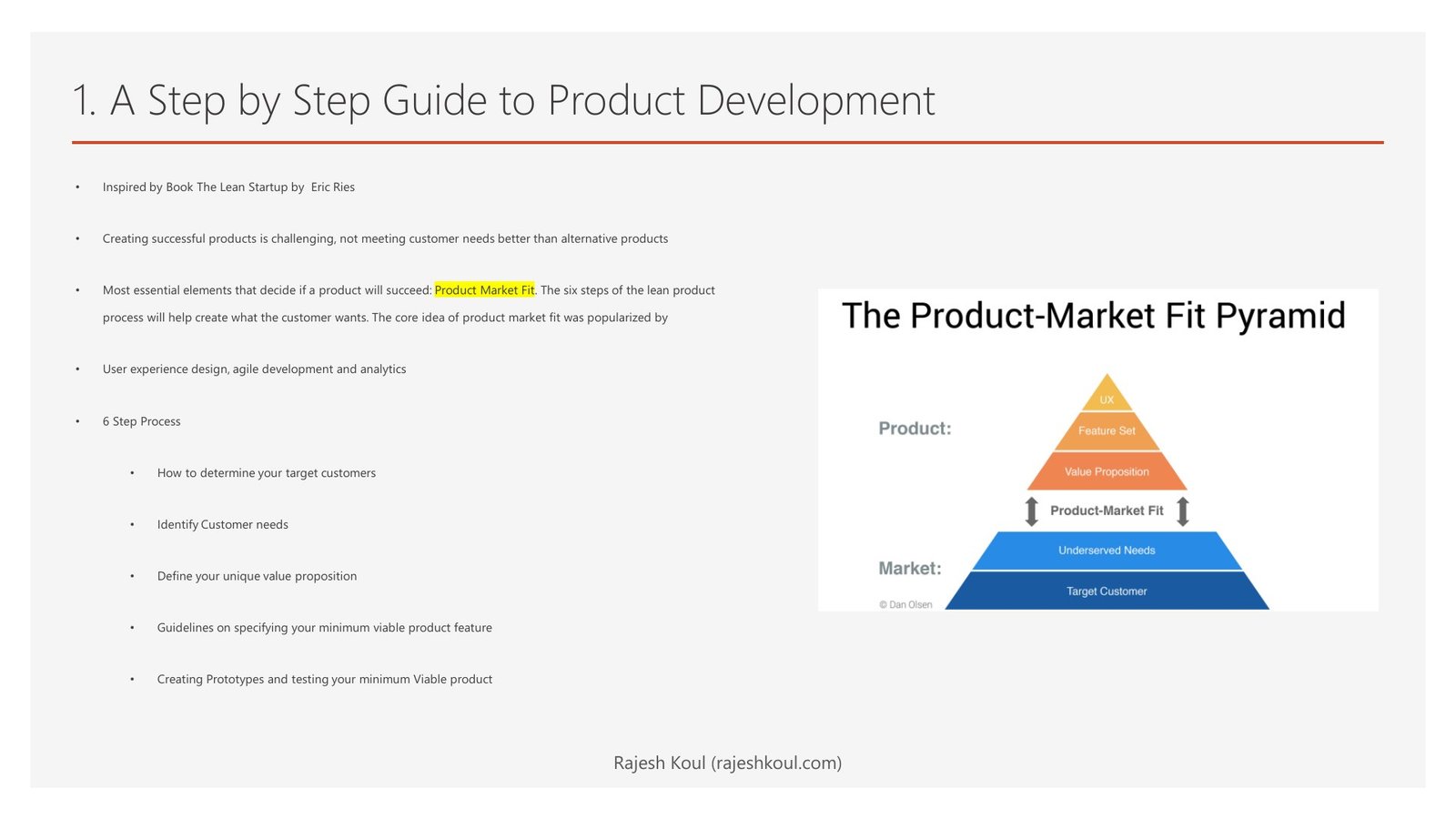 1. A Step by Step Guide to Product Development

• Inspired by Book The Lean Startup by  Eric Ries

• Creating successful products is challenging, not meeting customer needs better than alternative products

• Most essential elements that decide if a product will succeed: Product Market Fit. The six steps of the lean product process will help create what the customer wants. The core idea of product market fit was popularized by

• User experience design, agile development and analytics

• 6 Step Process

• How to determine your target customers

• Identify Customer needs

• Define your unique value proposition

• Guidelines on specifying your minimum viable product feature

• Creating Prototypes and testing your minimum Viable product

The Product-Market Fit Pyramid

Product:

UX

Feature Set

Value Proposition

Product-Market Fit

Market:

Underserved Needs

Target Customer

© Dan Olsen

Rajesh Koul (rajeshkoul.com)